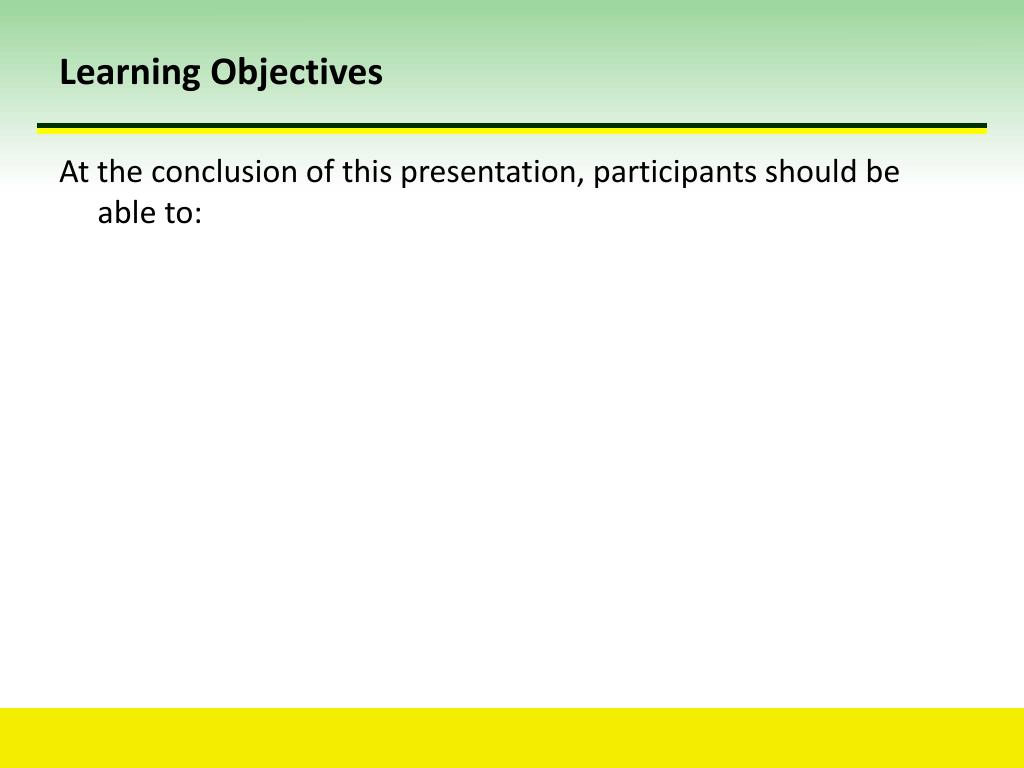 Learning Objectives

At the conclusion of this presentation, participants should be able to: